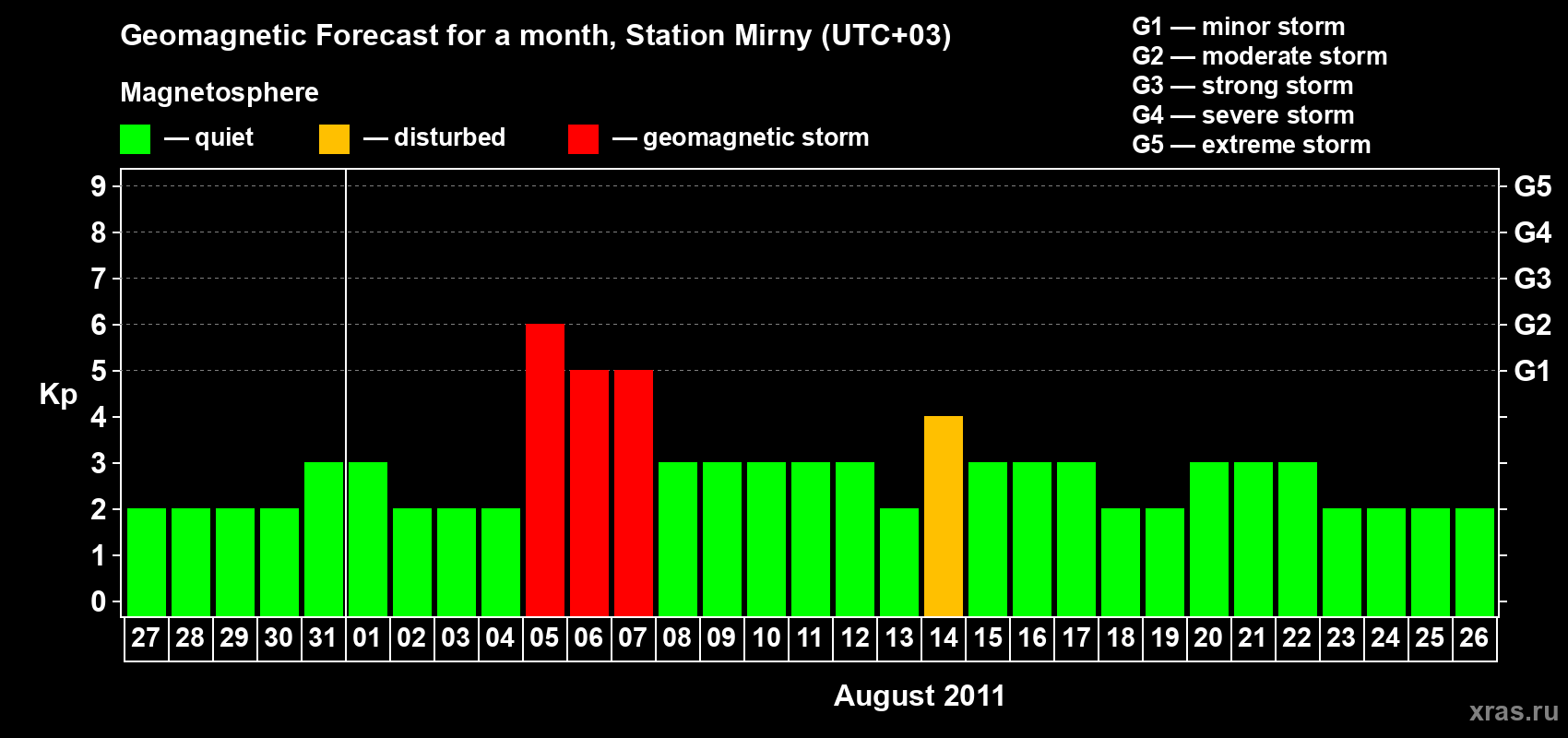 Geomagnetic Forecast for a month, Station Mirny (UTC+03)

Magnetosphere

— quiet — disturbed — geomagnetic storm

G1 — minor storm
G2 — moderate storm
G3 — strong storm
G4 — severe storm
G5 — extreme storm

Kp

9
8
7
6
5
4
3
2
1
0

G5
G4
G3
G2
G1

27 28 29 30 31 01 02 03 04 05 06 07 08 09 10 11 12 13 14 15 16 17 18 19 20 21 22 23 24 25 26

August 2011

xras.ru